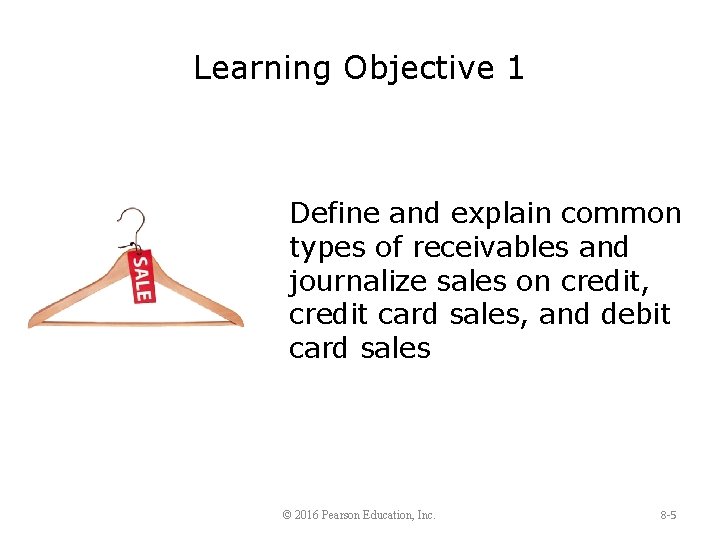 Learning Objective 1

SALE

Define and explain common types of receivables and journalize sales on credit, credit card sales, and debit card sales

© 2016 Pearson Education, Inc.

8-5